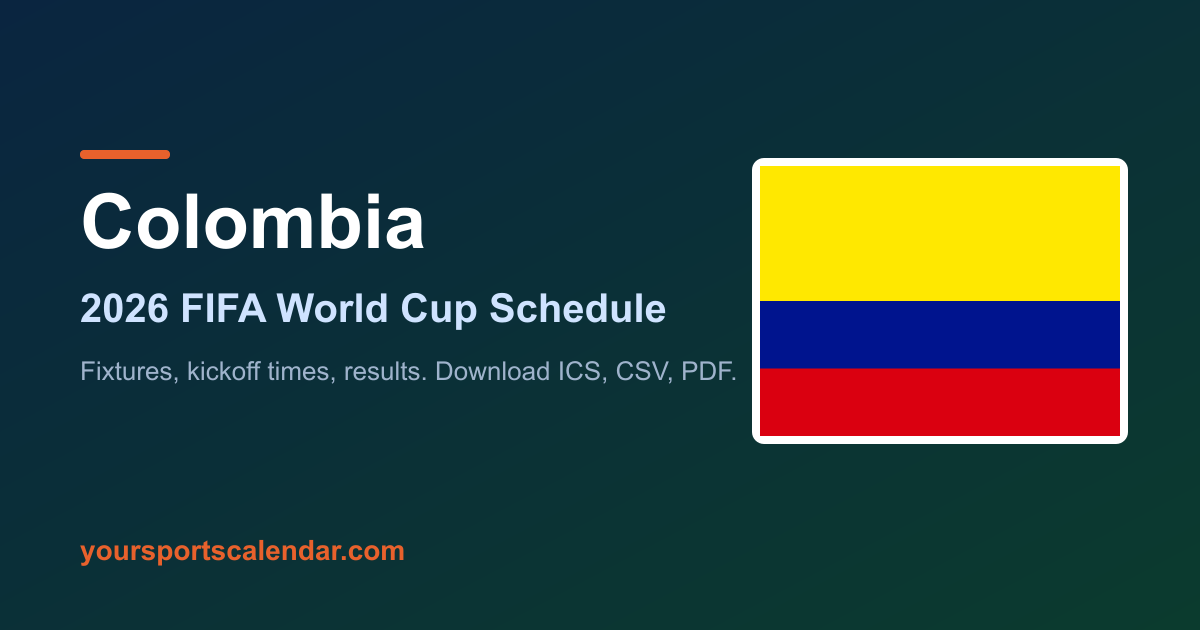 Colombia

2026 FIFA World Cup Schedule

Fixtures, kickoff times, results. Download ICS, CSV, PDF.

yoursportscalendar.com